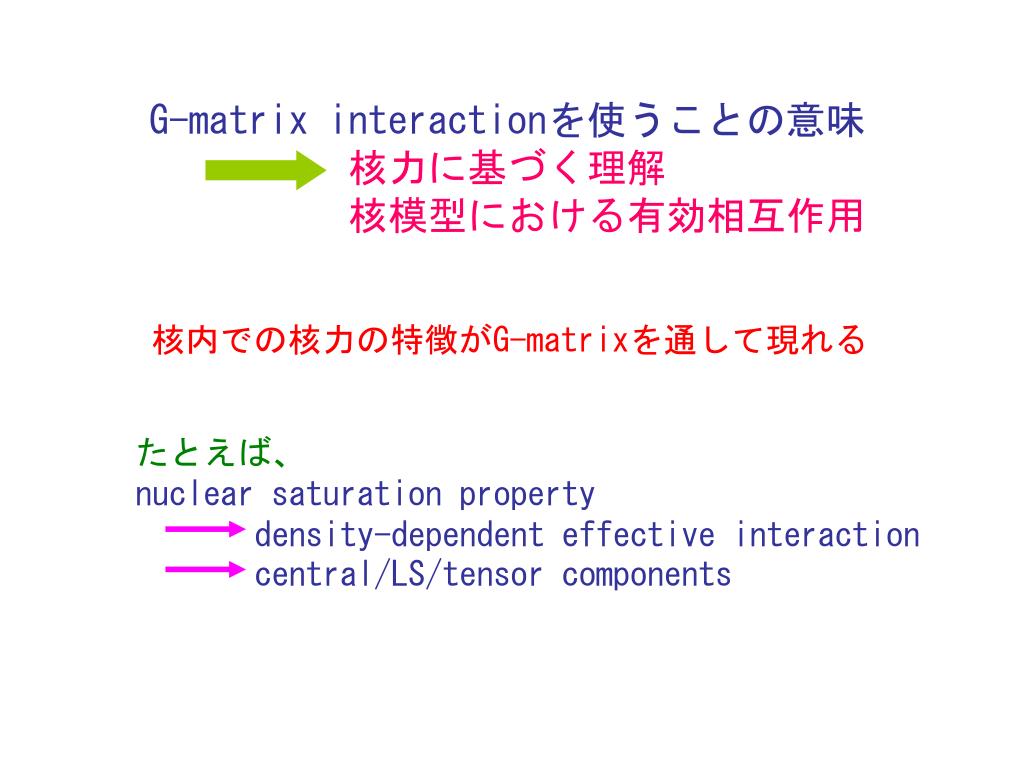 G-matrix interactionを使うことの意味

核力に基づく理解

核模型における有効相互作用

核内での核力の特徴がG-matrixを通して現れる

たとえば、

nuclear saturation property

density-dependent effective interaction

central/LS/tensor components